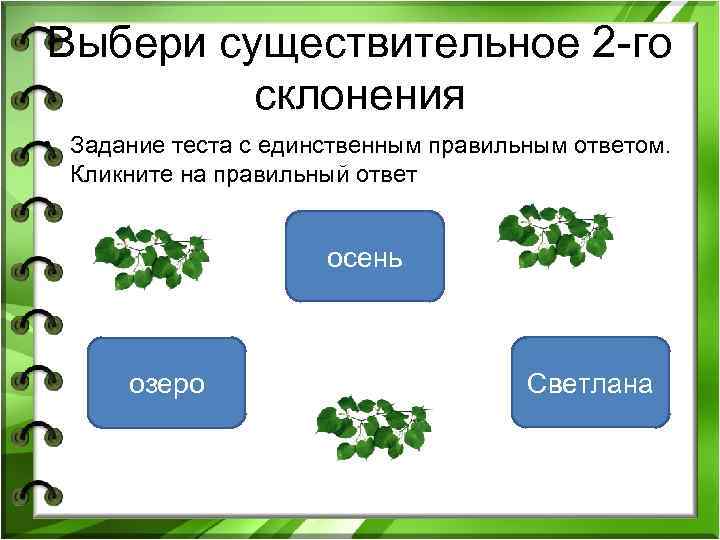 Выбери существительное 2-го склонения

Задание теста с единственным правильным ответом. Кликните на правильный ответ

осень

озеро

Светлана